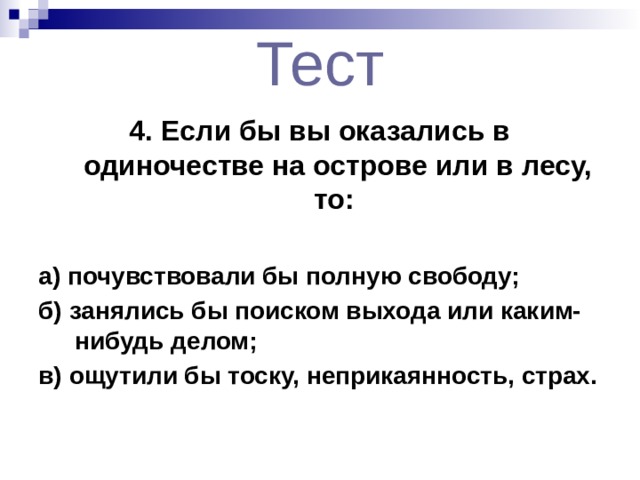 Тест

4. Если бы вы оказались в одиночестве на острове или в лесу, то:

а) почувствовали бы полную свободу;

б) занялись бы поиском выхода или каким-нибудь делом;

в) ощутили бы тоску, неприкаянность, страх.